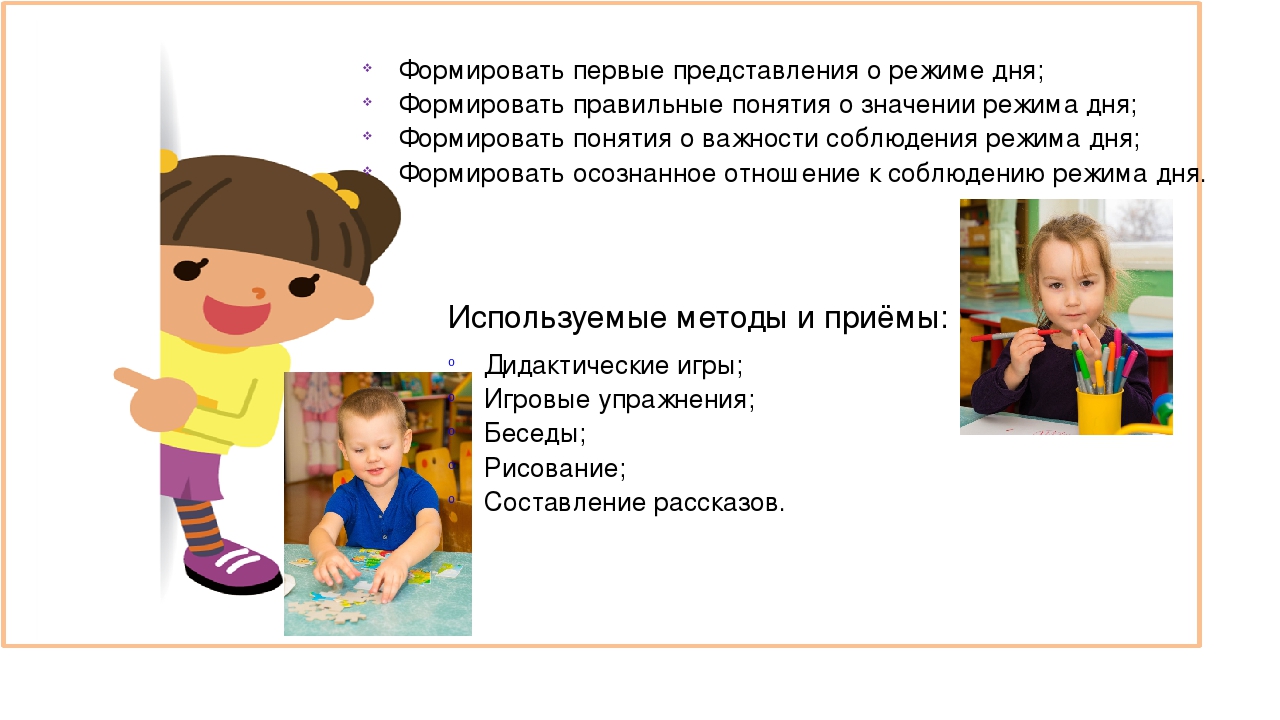 - Формировать первые представления о режиме дня;
- Формировать правильные понятия о значении режима дня;
- Формировать понятия о важности соблюдения режима дня;
- Формировать осознанное отношение к соблюдению режима дня.

Используемые методы и приёмы:

- Дидактические игры;
- Игровые упражнения;
- Беседы;
- Рисование;
- Составление рассказов.